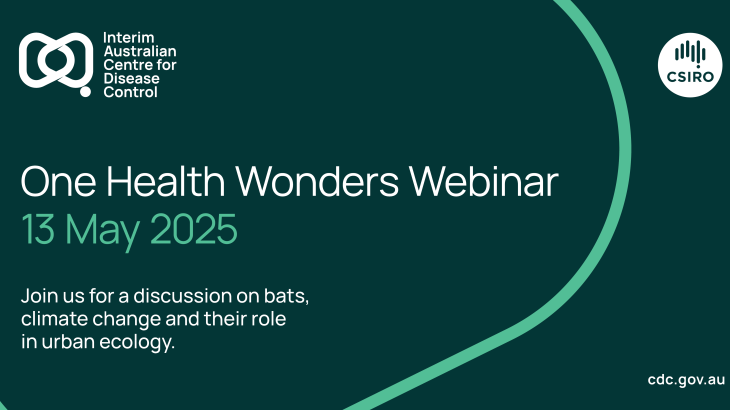 Interim Australian Centre for Disease Control

CSIRO

One Health Wonders Webinar
13 May 2025

Join us for a discussion on bats, climate change and their role in urban ecology.

cdc.gov.au